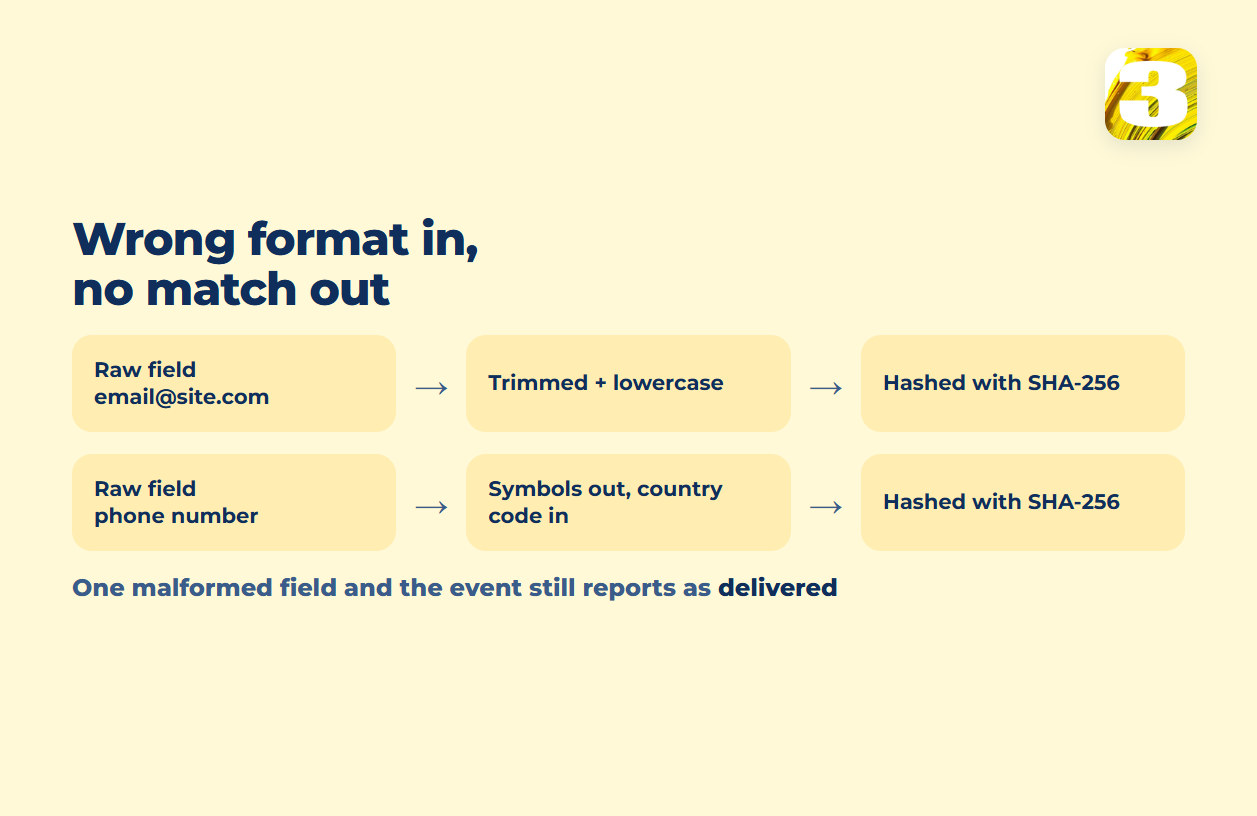 3

Wrong format in, no match out

Raw field email@site.com → Trimmed + lowercase → Hashed with SHA-256

Raw field phone number → Symbols out, country code in → Hashed with SHA-256

One malformed field and the event still reports as delivered